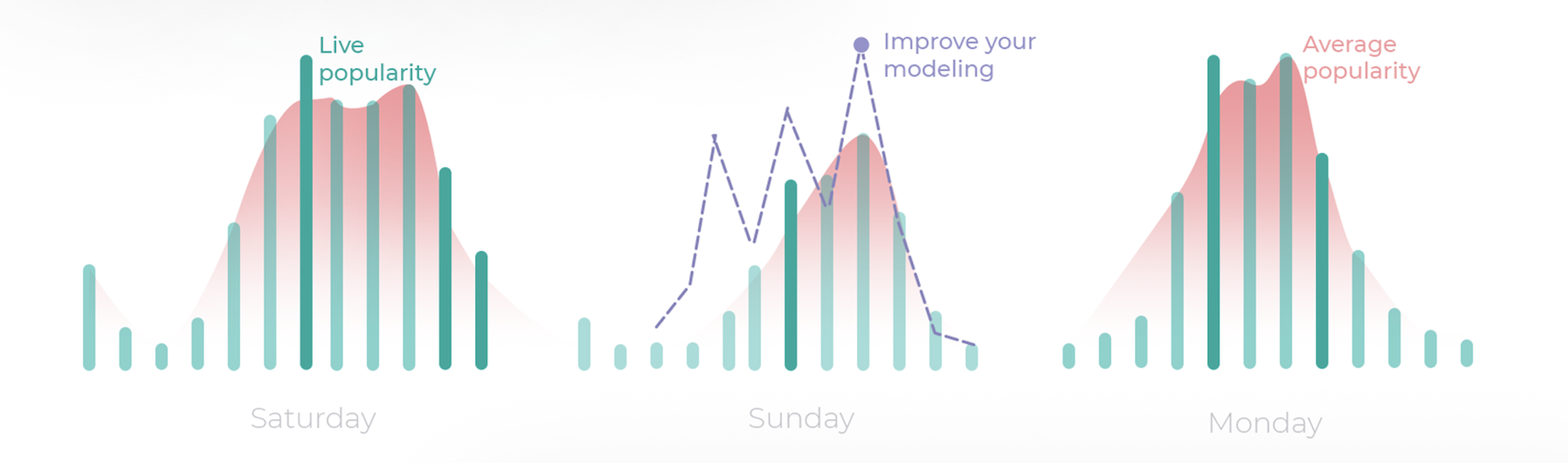 Live popularity

Improve your modeling

Average popularity

Saturday

Sunday

Monday